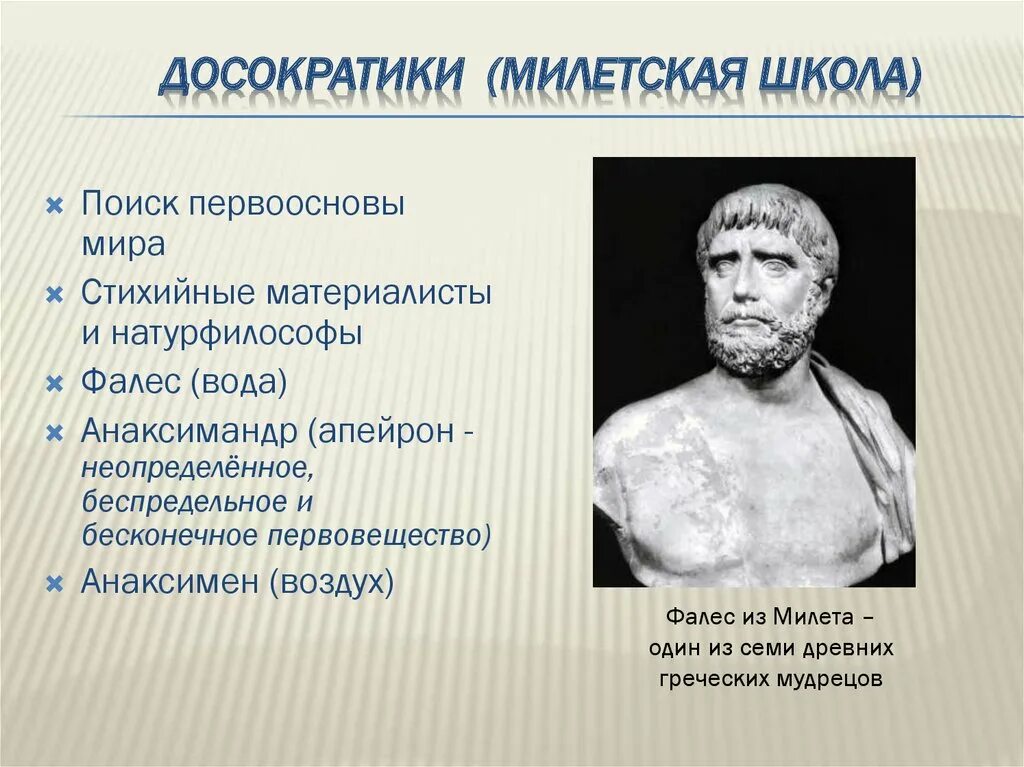 ДОСОКРАТИКИ (МИЛЕТСКАЯ ШКОЛА)

Поиск первоосновы мира

Стихийные материалисты и натурфилософы

Фалес (вода)

Анаксимандр (апейрон - неопределённое, беспредельное и бесконечное первовещество)

Анаксимен (воздух)

Фалес из Милета – один из семи древних греческих мудрецов